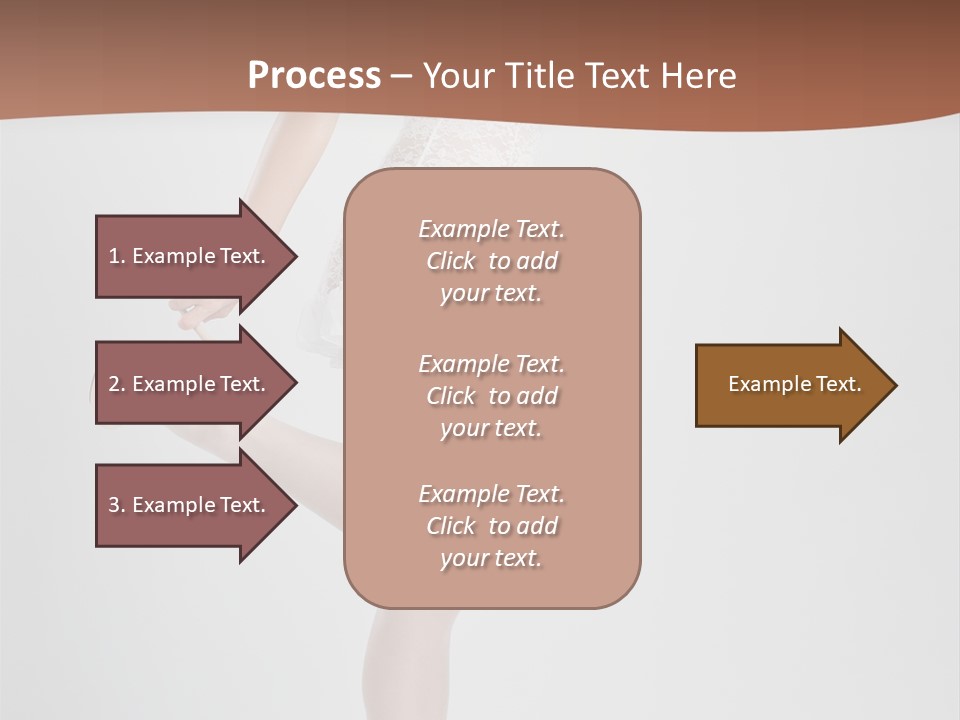 Process – Your Title Text Here

1. Example Text.

2. Example Text.

3. Example Text.

Example Text. Click to add your text.

Example Text. Click to add your text.

Example Text. Click to add your text.

Example Text.